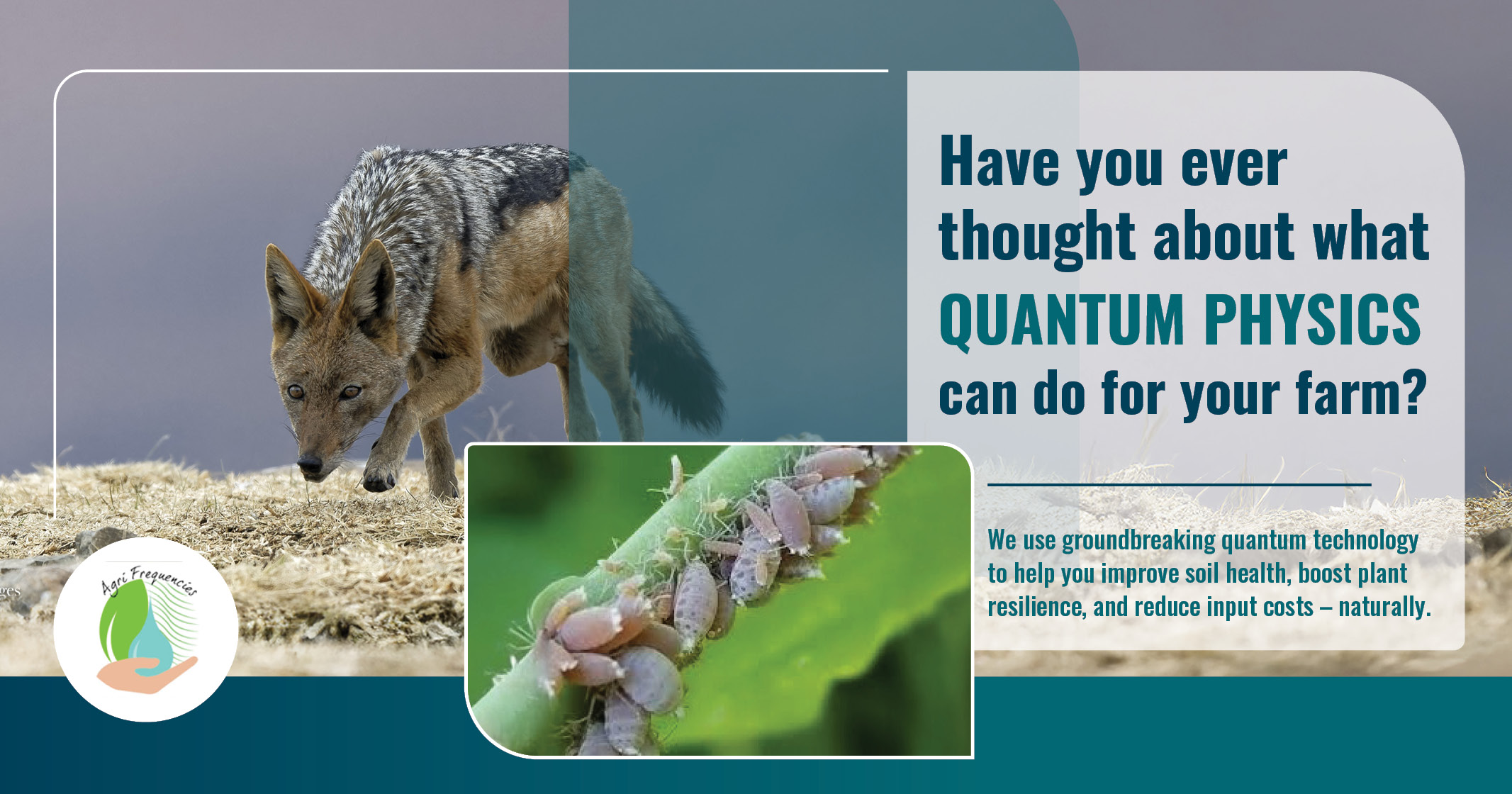 Have you ever thought about what QUANTUM PHYSICS can do for your farm?

We use groundbreaking quantum technology to help you improve soil health, boost plant resilience, and reduce input costs – naturally.

Agri Frequencies

ges